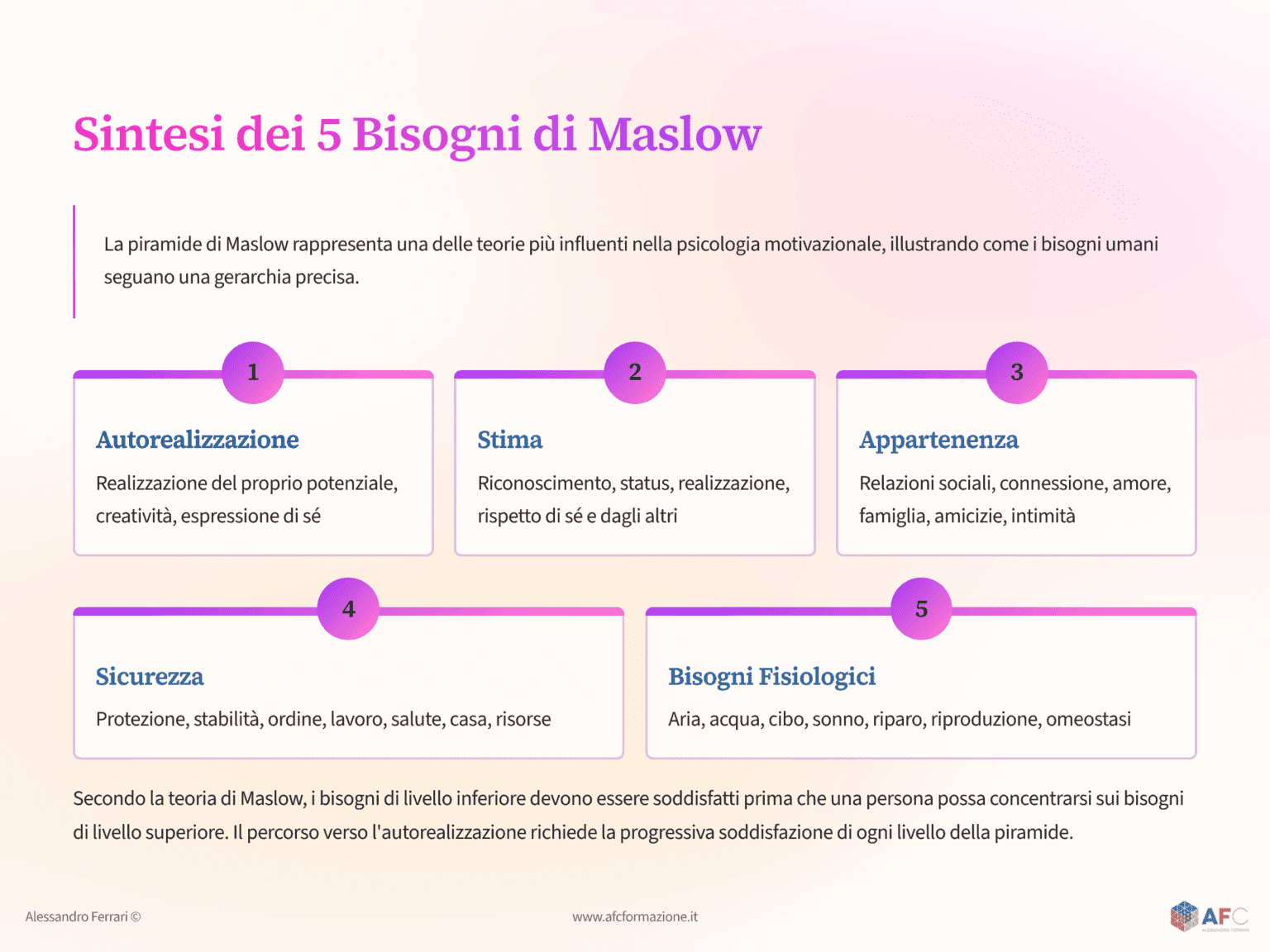 Sintesi dei 5 Bisogni di Maslow

La piramide di Maslow rappresenta una delle teorie più influenti nella psicologia motivazionale, illustrando come i bisogni umani seguano una gerarchia precisa.

1

Autorealizzazione

Realizzazione del proprio potenziale, creatività, espressione di sé

2

Stima

Riconoscimento, status, realizzazione, rispetto di sé e dagli altri

3

Appartenenza

Relazioni sociali, connessione, amore, famiglia, amicizie, intimità

4

Sicurezza

Protezione, stabilità, ordine, lavoro, salute, casa, risorse

5

Bisogni Fisiologici

Aria, acqua, cibo, sonno, riparo, riproduzione, omeostasi

Secondo la teoria di Maslow, i bisogni di livello inferiore devono essere soddisfatti prima che una persona possa concentrarsi sui bisogni di livello superiore. Il percorso verso l'autorealizzazione richiede la progressiva soddisfazione di ogni livello della piramide.

Alessandro Ferrari ©

www.afcformazione.it

AFC
ALESSANDRO FERRARI